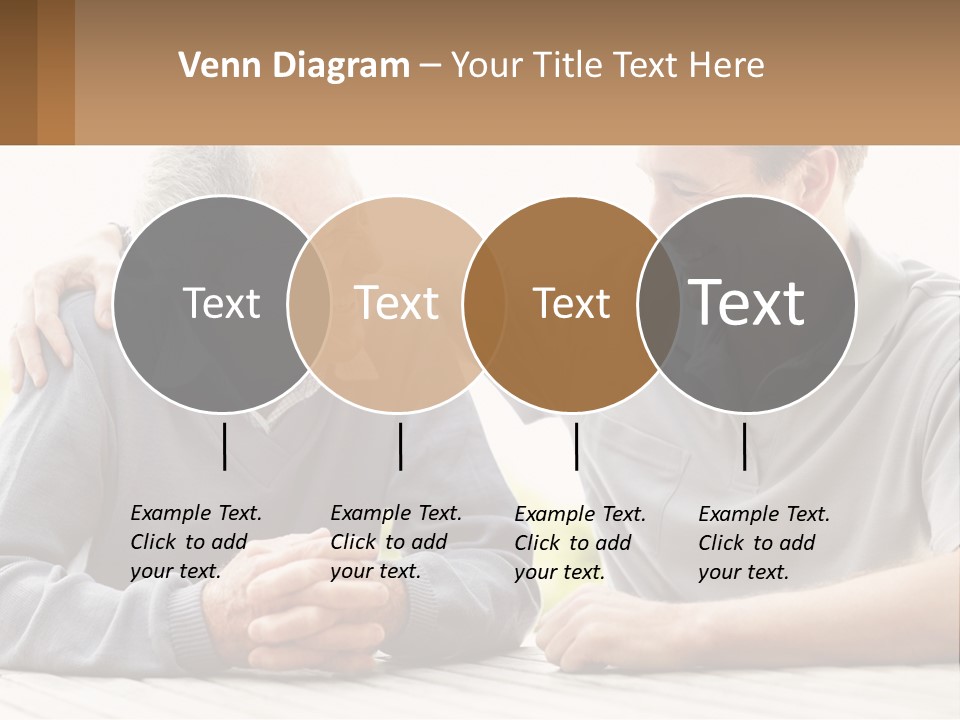 Venn Diagram – Your Title Text Here

Text

Text

Text

Text

Example Text. Click to add your text.

Example Text. Click to add your text.

Example Text. Click to add your text.

Example Text. Click to add your text.